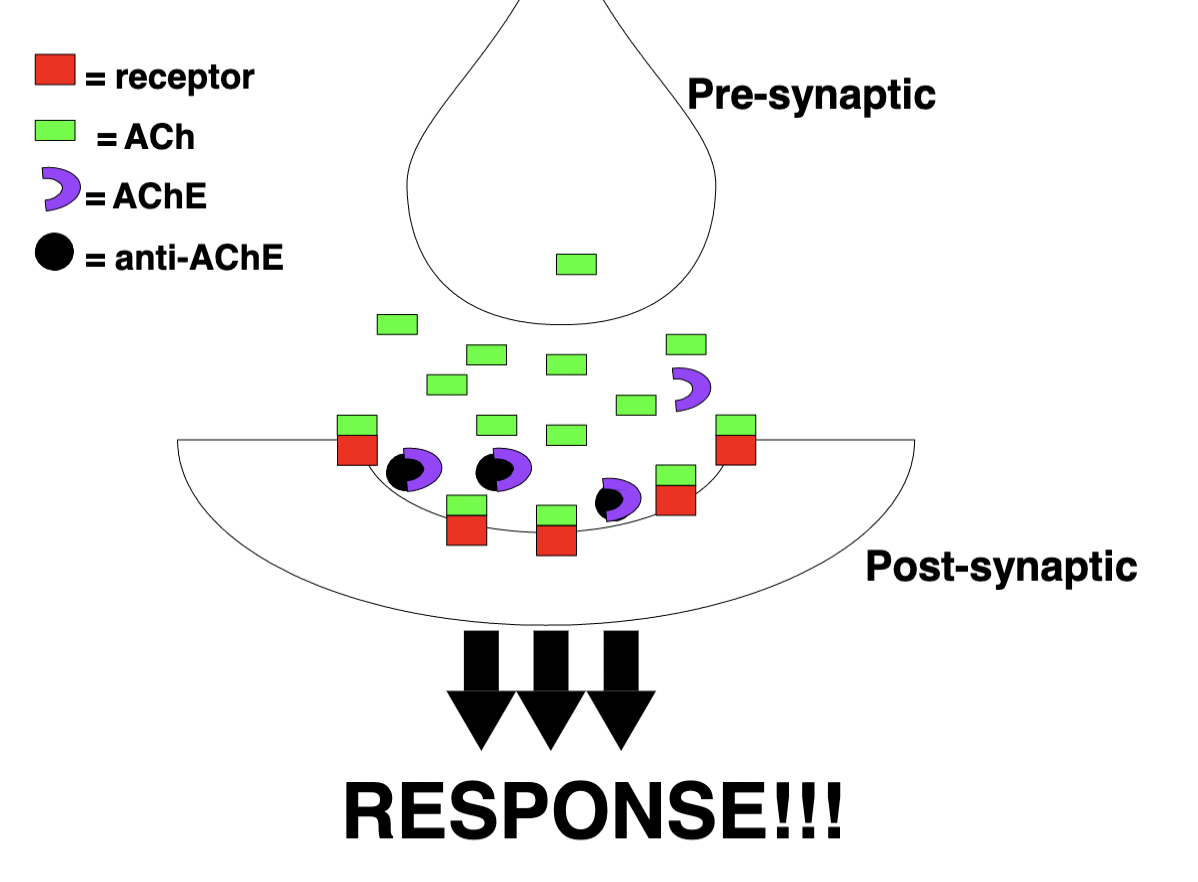 = receptor
= ACh
= AChE
= anti-AChE

Pre-synaptic

Post-synaptic

RESPONSE!!!